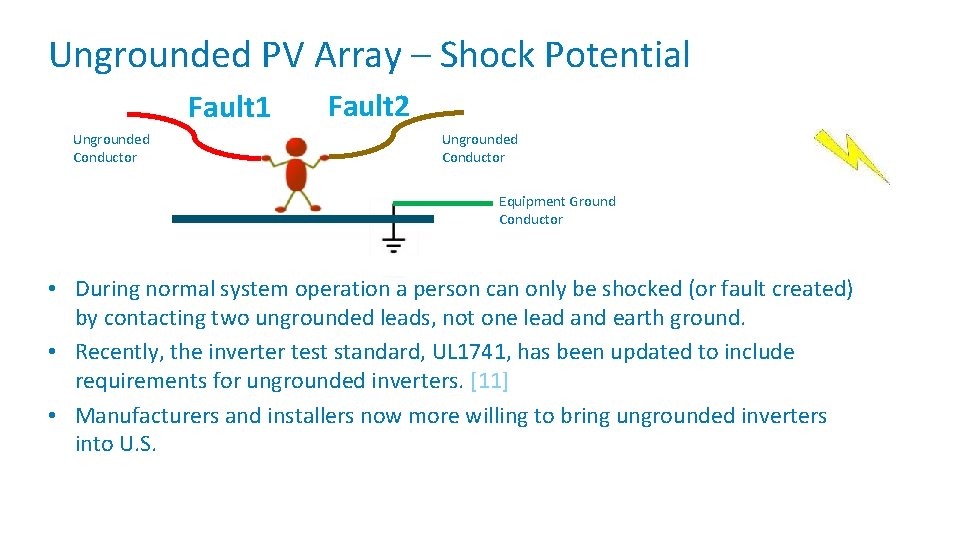 Ungrounded PV Array – Shock Potential

Fault1

Fault2

Ungrounded Conductor

Ungrounded Conductor

Equipment Ground Conductor

• During normal system operation a person can only be shocked (or fault created) by contacting two ungrounded leads, not one lead and earth ground.
• Recently, the inverter test standard, UL1741, has been updated to include requirements for ungrounded inverters. [11]
• Manufacturers and installers now more willing to bring ungrounded inverters into U.S.